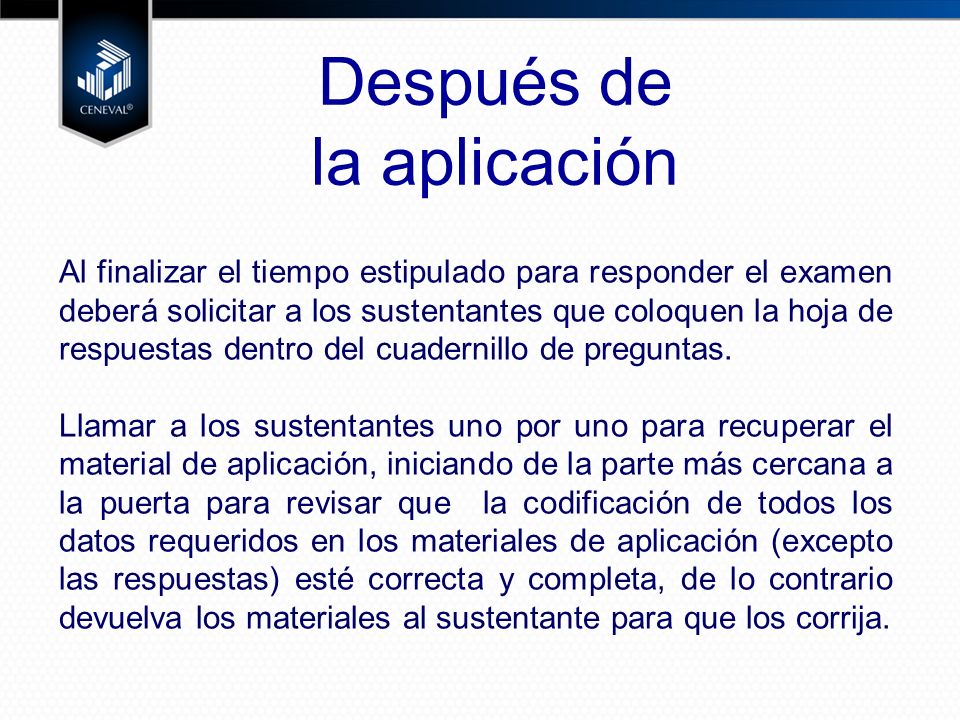 CENEVAL®

Después de la aplicación

Al finalizar el tiempo estipulado para responder el examen deberá solicitar a los sustentantes que coloquen la hoja de respuestas dentro del cuadernillo de preguntas.

Llamar a los sustentantes uno por uno para recuperar el material de aplicación, iniciando de la parte más cercana a la puerta para revisar que la codificación de todos los datos requeridos en los materiales de aplicación (excepto las respuestas) esté correcta y completa, de lo contrario devuelva los materiales al sustentante para que los corrija.